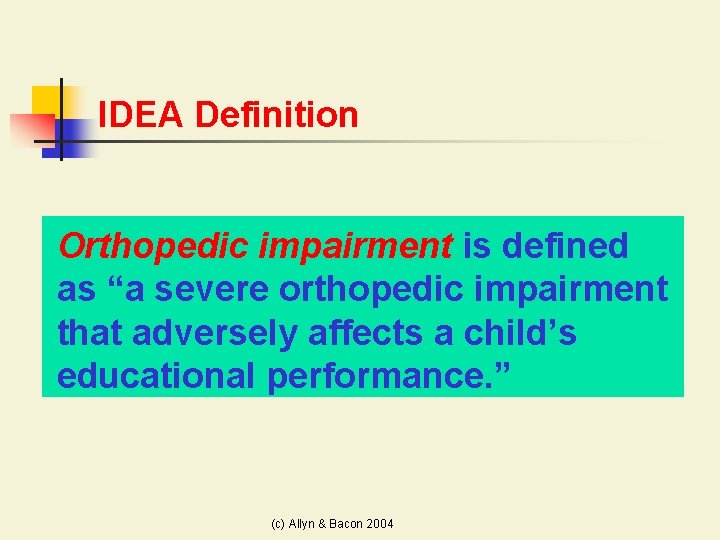 IDEA Definition

Orthopedic impairment is defined as “a severe orthopedic impairment that adversely affects a child’s educational performance.”

(c) Allyn & Bacon 2004